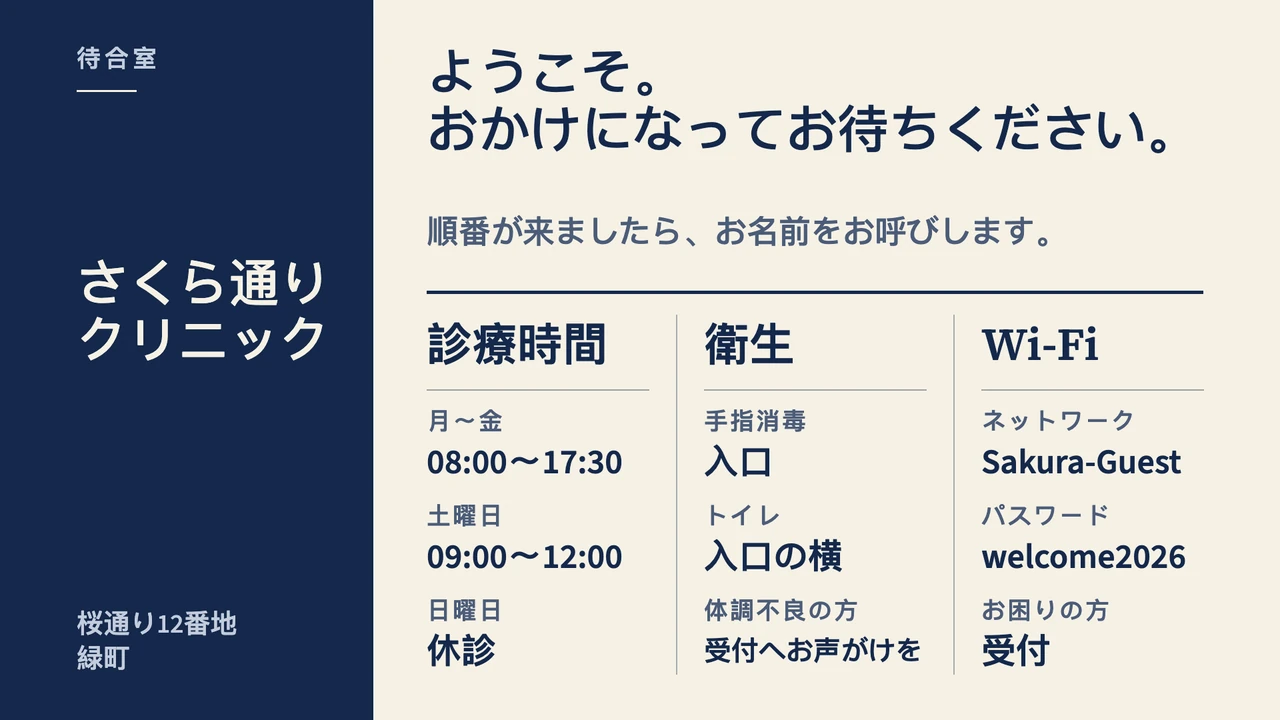 待合室

さくら通り
クリニック

桜通り12番地
緑町

ようこそ。
おかけになってお待ちください。

順番が来ましたら、お名前をお呼びします。

診療時間

月～金
08:00～17:30

土曜日
09:00～12:00

日曜日
休診

衛生

手指消毒
入口

トイレ
入口の横

体調不良の方
受付へお声がけを

Wi-Fi

ネットワーク
Sakura-Guest

パスワード
welcome2026

お困りの方
受付